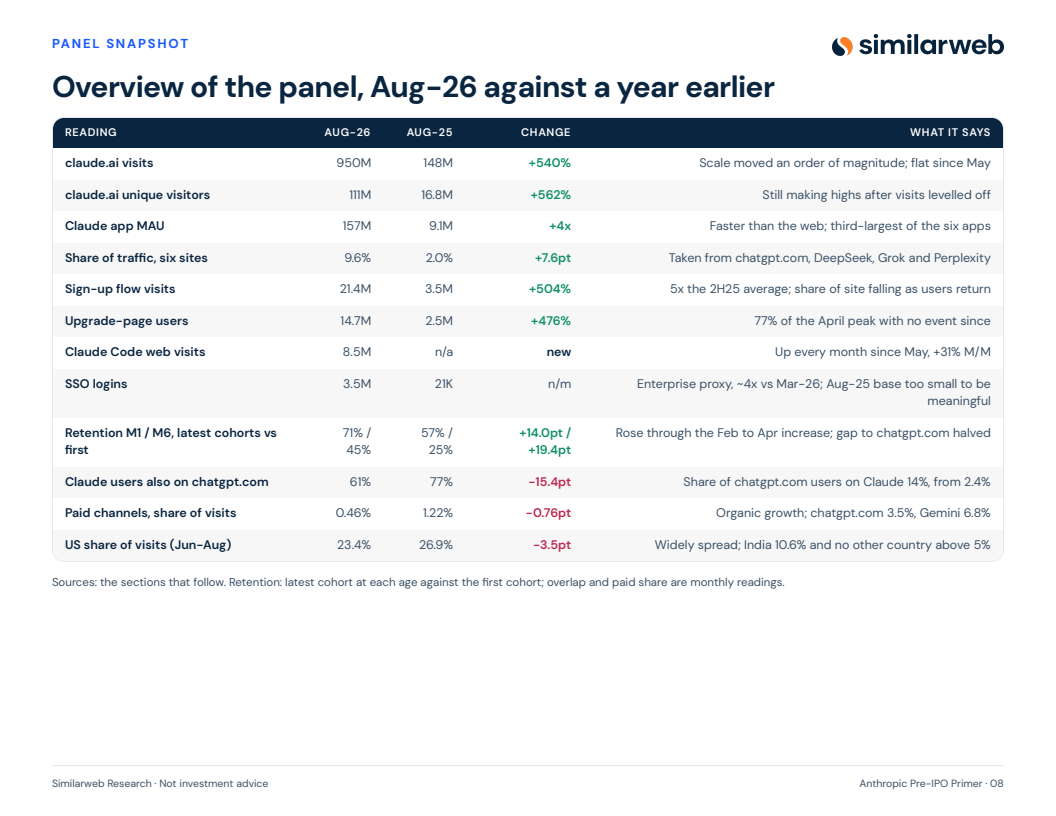 PANEL SNAPSHOT

similarweb

Overview of the panel, Aug-26 against a year earlier

| READING | AUG-26 | AUG-25 | CHANGE | WHAT IT SAYS |
|---|---|---|---|---|
| claude.ai visits | 950M | 148M | +540% | Scale moved an order of magnitude; flat since May |
| claude.ai unique visitors | 111M | 16.8M | +562% | Still making highs after visits levelled off |
| Claude app MAU | 157M | 9.1M | +4x | Faster than the web; third-largest of the six apps |
| Share of traffic, six sites | 9.6% | 2.0% | +7.6pt | Taken from chatgpt.com, DeepSeek, Grok and Perplexity |
| Sign-up flow visits | 21.4M | 3.5M | +504% | 5x the 2H25 average; share of site falling as users return |
| Upgrade-page users | 14.7M | 2.5M | +476% | 77% of the April peak with no event since |
| Claude Code web visits | 8.5M | n/a | new | Up every month since May, +31% M/M |
| SSO logins | 3.5M | 21K | n/m | Enterprise proxy, ~4x vs Mar-26; Aug-25 base too small to be meaningful |
| Retention M1 / M6, latest cohorts vs first | 71% / 45% | 57% / 25% | +14.0pt / +19.4pt | Rose through the Feb to Apr increase; gap to chatgpt.com halved |
| Claude users also on chatgpt.com | 61% | 77% | -15.4pt | Share of chatgpt.com users on Claude 14%, from 2.4% |
| Paid channels, share of visits | 0.46% | 1.22% | -0.76pt | Organic growth; chatgpt.com 3.5%, Gemini 6.8% |
| US share of visits (Jun-Aug) | 23.4% | 26.9% | -3.5pt | Widely spread; India 10.6% and no other country above 5% |

Sources: the sections that follow. Retention: latest cohort at each age against the first cohort; overlap and paid share are monthly readings.

Similarweb Research · Not investment advice

Anthropic Pre-IPO Primer · 08